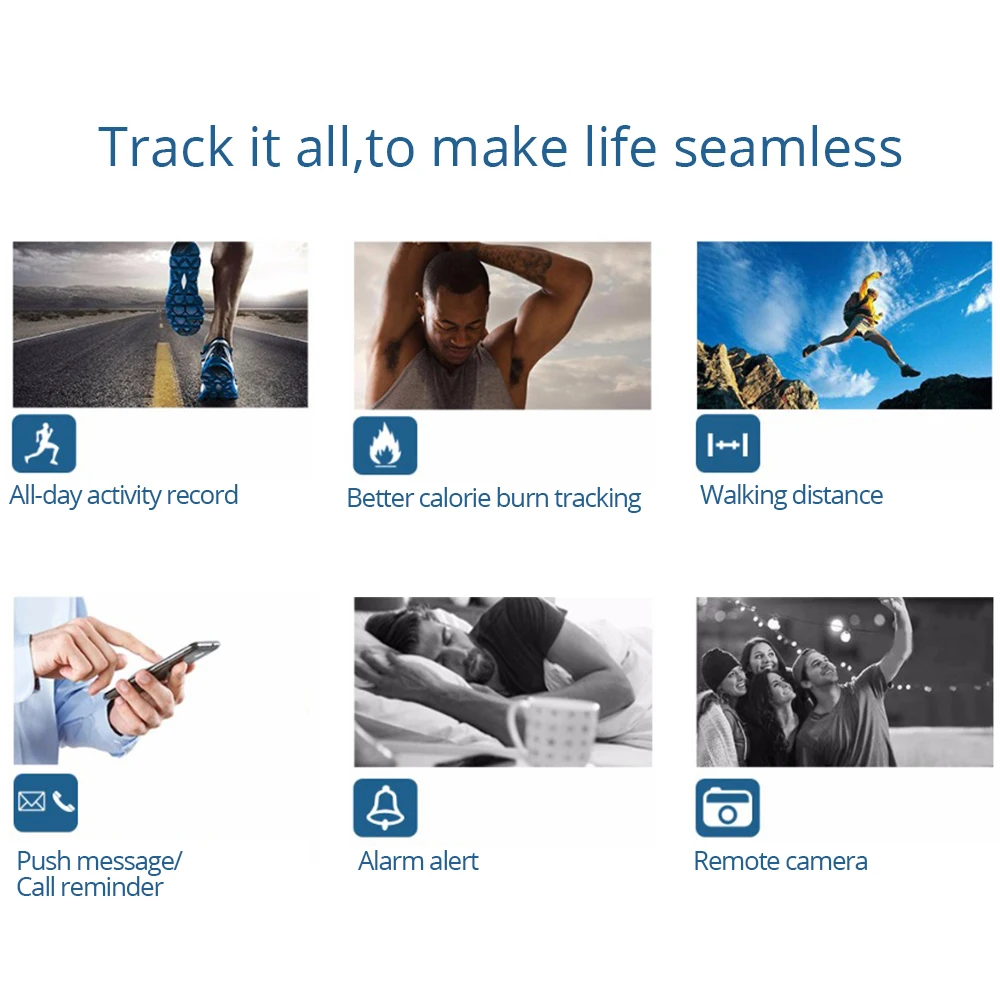 Track it all,to make life seamless

All-day activity record

Better calorie burn tracking

Walking distance

Push message/
Call reminder

Alarm alert

Remote camera